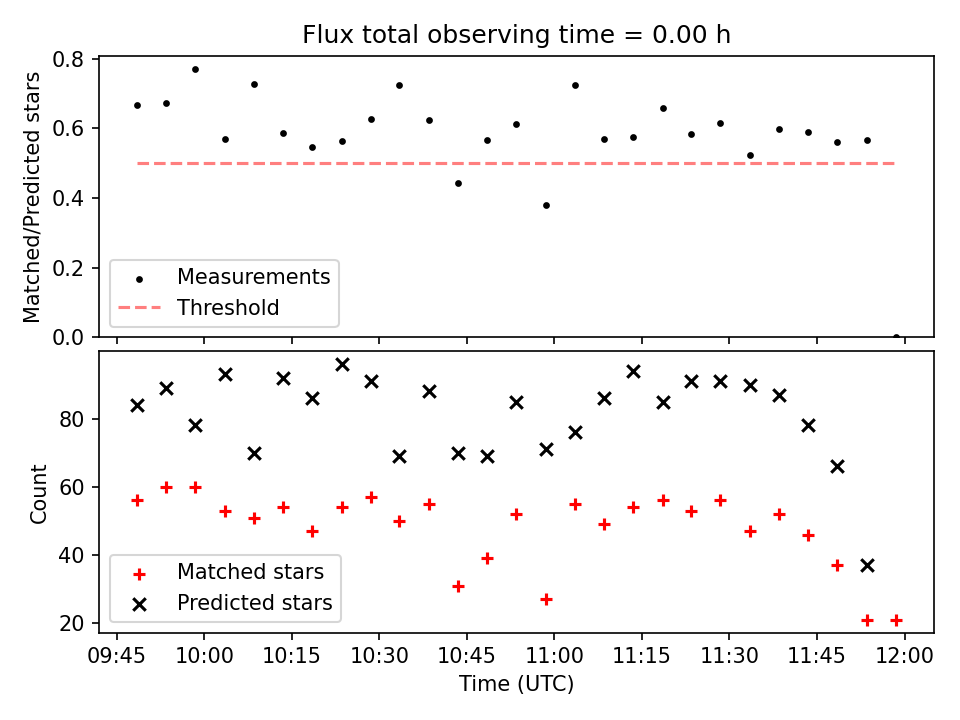 Flux total observing time = 0.00 h

Matched/Predicted stars

0.8
0.6
0.4
0.2
0.0

Measurements
Threshold

Count

80
60
40
20

Matched stars
Predicted stars

09:45 10:00 10:15 10:30 10:45 11:00 11:15 11:30 11:45 12:00

Time (UTC)